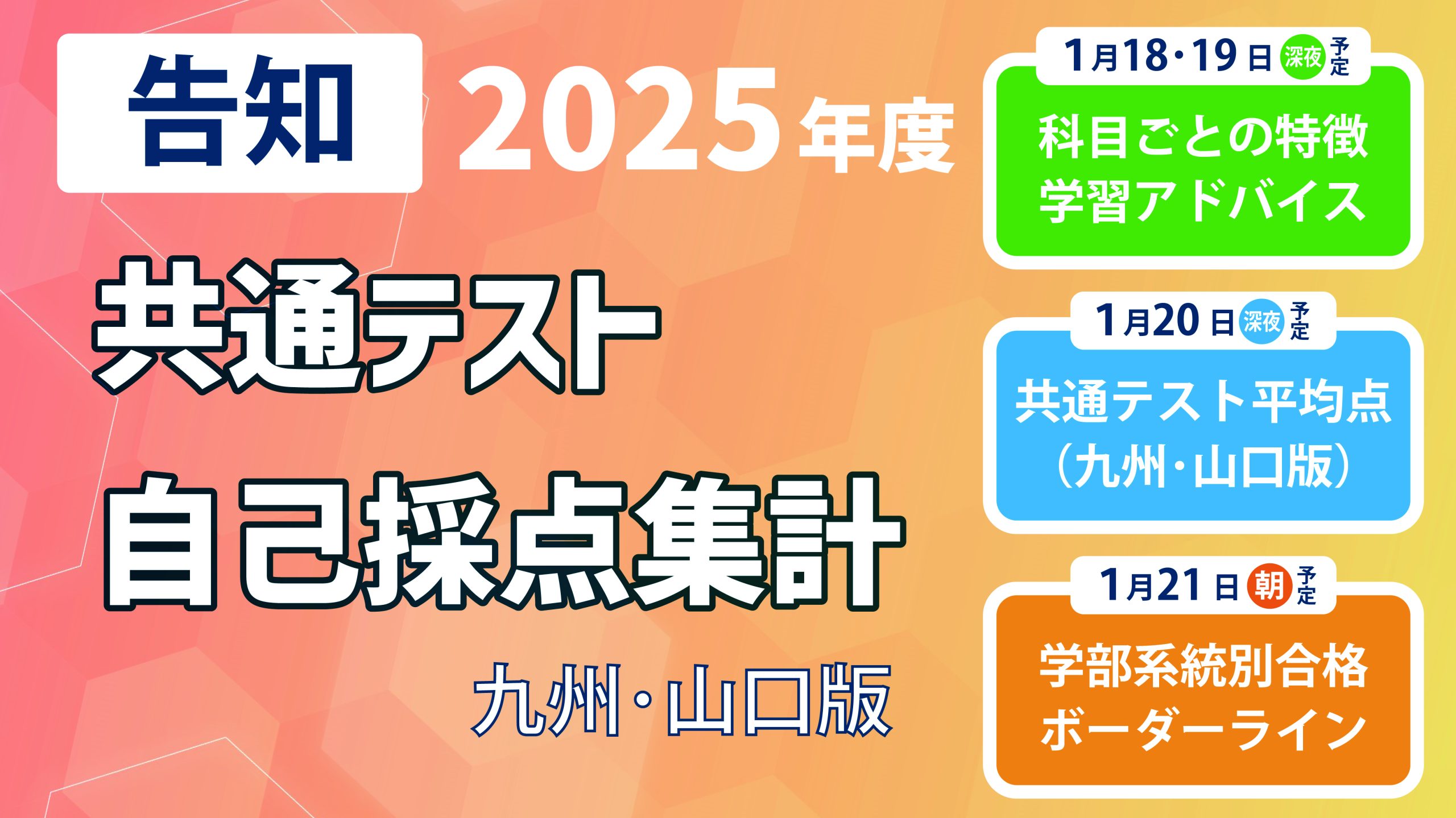 告知 2025年度

共通テスト
自己採点集計

九州・山口版

1月18・19日 深夜 予定
科目ごとの特徴
学習アドバイス

1月20日 深夜 予定
共通テスト平均点
(九州・山口版)

1月21日 朝 予定
学部系統別合格
ボーダーライン